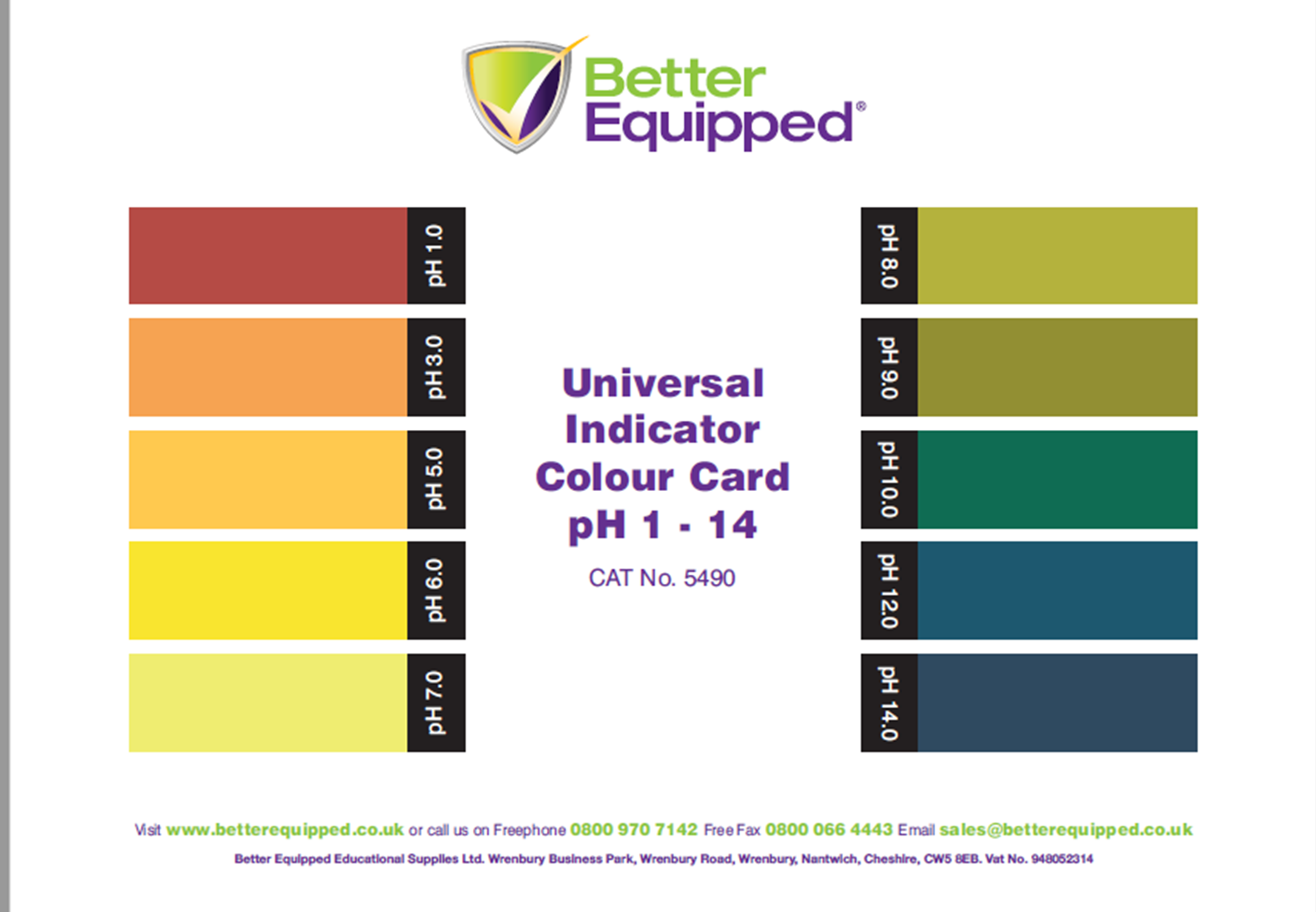 Better Equipped®

pH 1.0

pH 3.0

pH 5.0

pH 6.0

pH 7.0

Universal Indicator Colour Card pH 1 - 14

CAT No. 5490

pH 8.0

pH 9.0

pH 10.0

pH 12.0

pH 14.0

Visit www.betterequipped.co.uk or call us on Freephone 0800 970 7142 Free Fax 0800 066 4443 Email sales@betterequipped.co.uk

Better Equipped Educational Supplies Ltd. Wrenbury Business Park, Wrenbury Road, Wrenbury, Nantwich, Cheshire, CW5 8EB. Vat No. 948052314